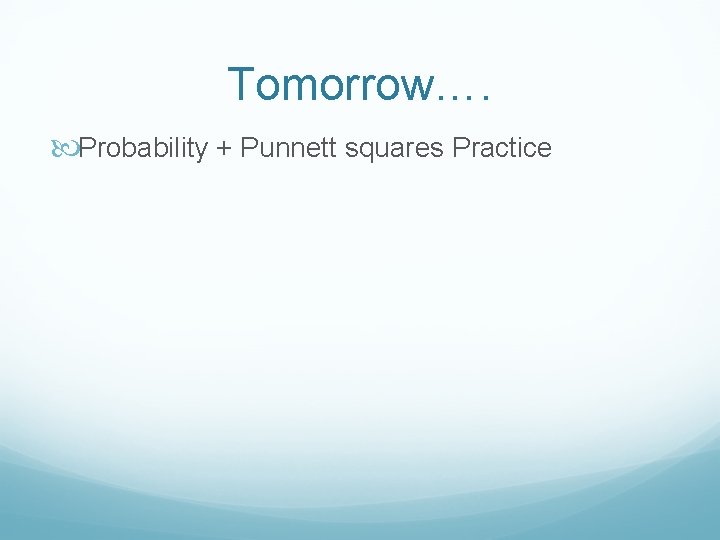 Tomorrow….

Probability + Punnett squares Practice